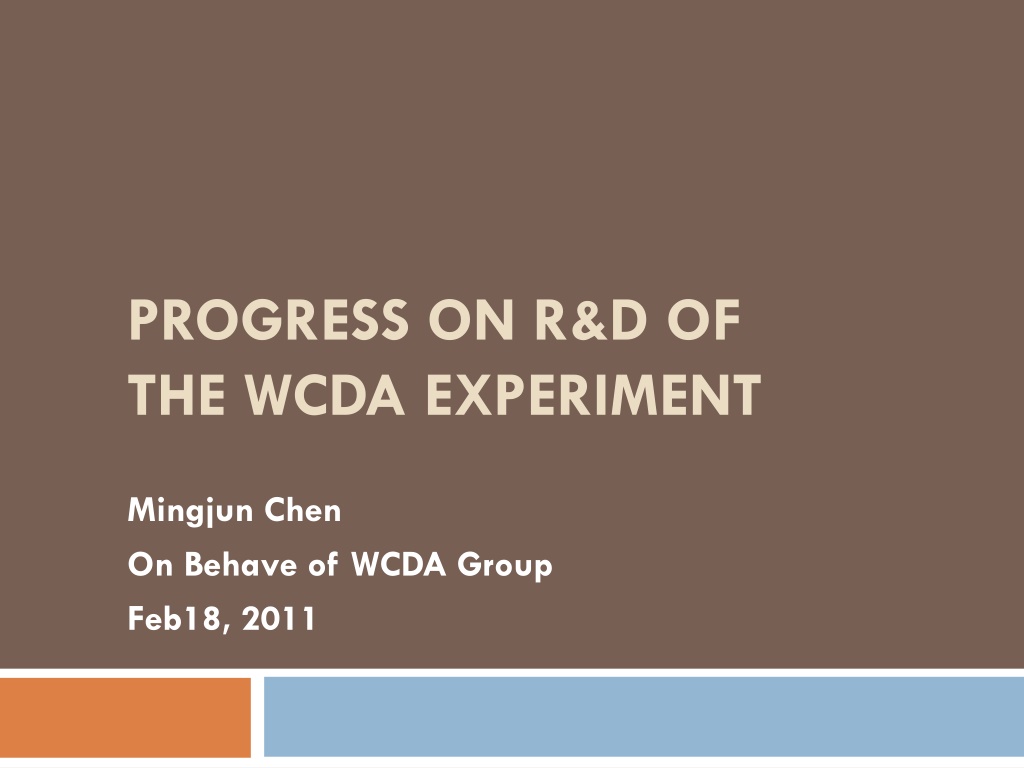 PROGRESS ON R&D OF THE WCDA EXPERIMENT

Mingjun Chen
On Behave of WCDA Group
Feb18, 2011